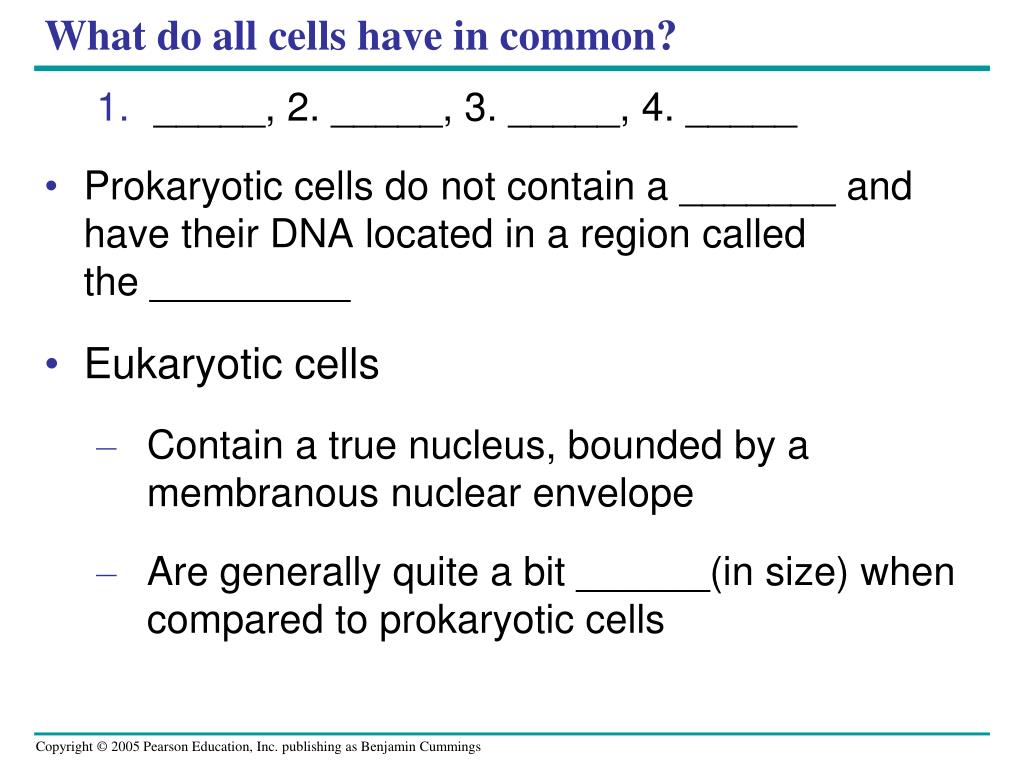 What do all cells have in common?

1. _____, 2. _____, 3. _____, 4. _____

• Prokaryotic cells do not contain a _______ and have their DNA located in a region called the _________

• Eukaryotic cells

– Contain a true nucleus, bounded by a membranous nuclear envelope

– Are generally quite a bit ______(in size) when compared to prokaryotic cells

Copyright © 2005 Pearson Education, Inc. publishing as Benjamin Cummings